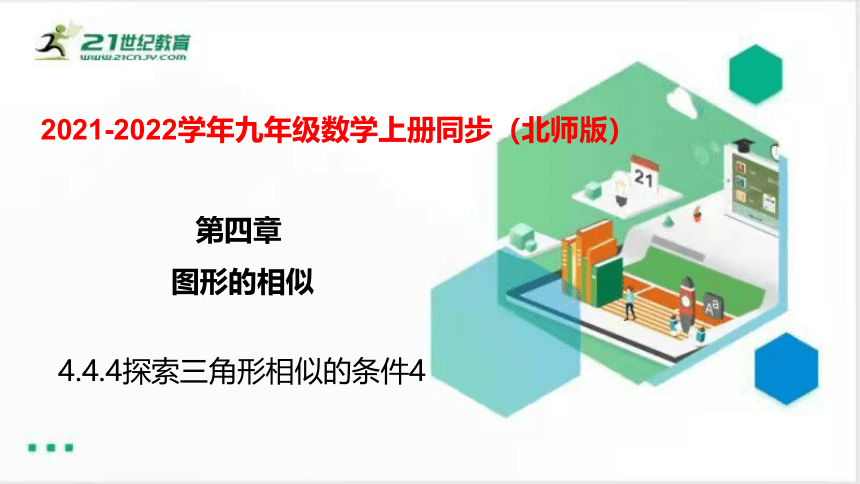 21世纪教育
WWW.21CNJY.COM

2021-2022学年九年级数学上册同步（北师版）

第四章
图形的相似

4.4.4探索三角形相似的条件4

21